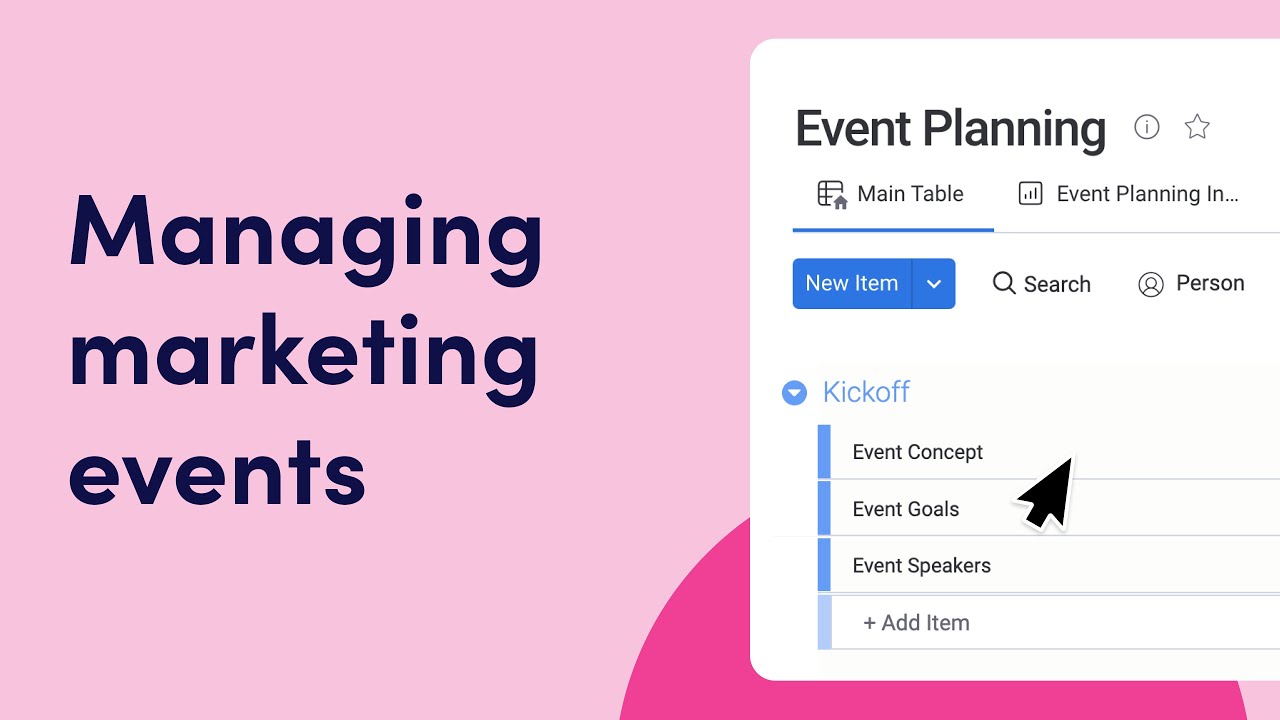 Managing marketing events

Event Planning

Main Table
Event Planning In...

New Item
Search
Person

Kickoff
Event Concept
Event Goals
Event Speakers
+ Add Item